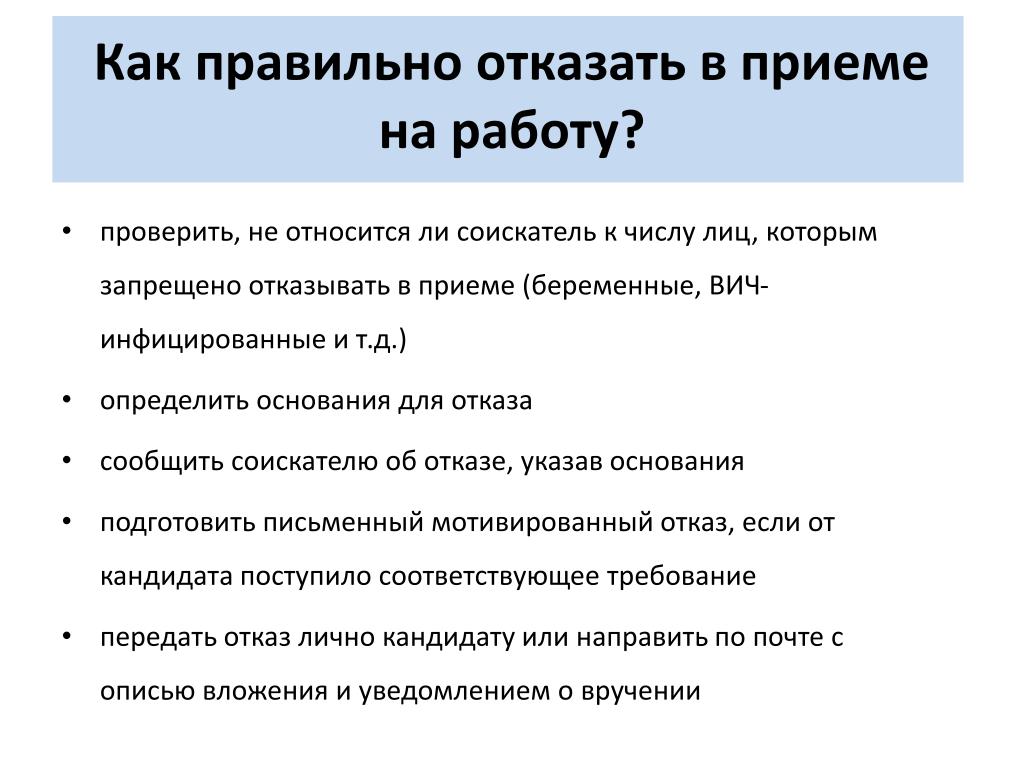 Как правильно отказать в приеме на работу?

• проверить, не относится ли соискатель к числу лиц, которым запрещено отказывать в приеме (беременные, ВИЧ-инфицированные и т.д.)

• определить основания для отказа

• сообщить соискателю об отказе, указав основания

• подготовить письменный мотивированный отказ, если от кандидата поступило соответствующее требование

• передать отказ лично кандидату или направить по почте с описью вложения и уведомлением о вручении